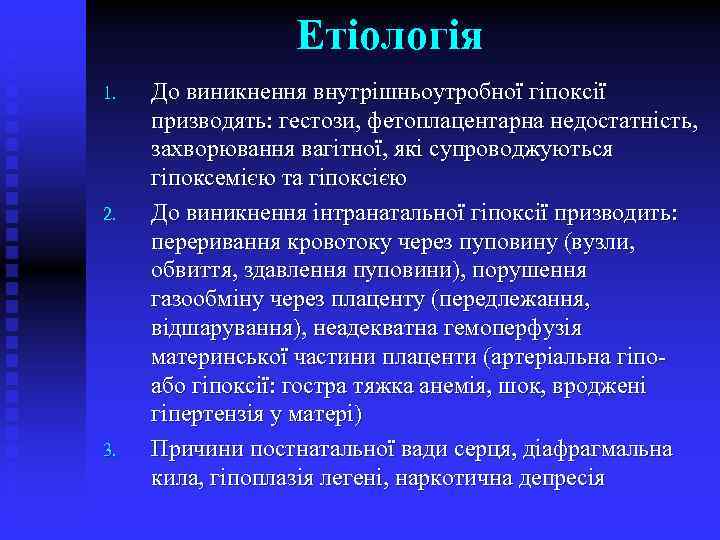 Етіологія

1. До виникнення внутрішньоутробної гіпоксії призводять: гестози, фетоплацентарна недостатність, захворювання вагітної, які супроводжуються гіпоксемією та гіпоксією

2. До виникнення інтранатальної гіпоксії призводить: переривання кровотоку через пуповину (вузли, обвиття, здавлення пуповини), порушення газообміну через плаценту (передлежання, відшарування), неадекватна гемоперфузія материнської частини плаценти (артеріальна гіпо- або гіпоксії: гостра тяжка анемія, шок, вроджені гіпертензія у матері)

3. Причини постнатальної вади серця, діафрагмальна кила, гіпоплазія легені, наркотична депресія